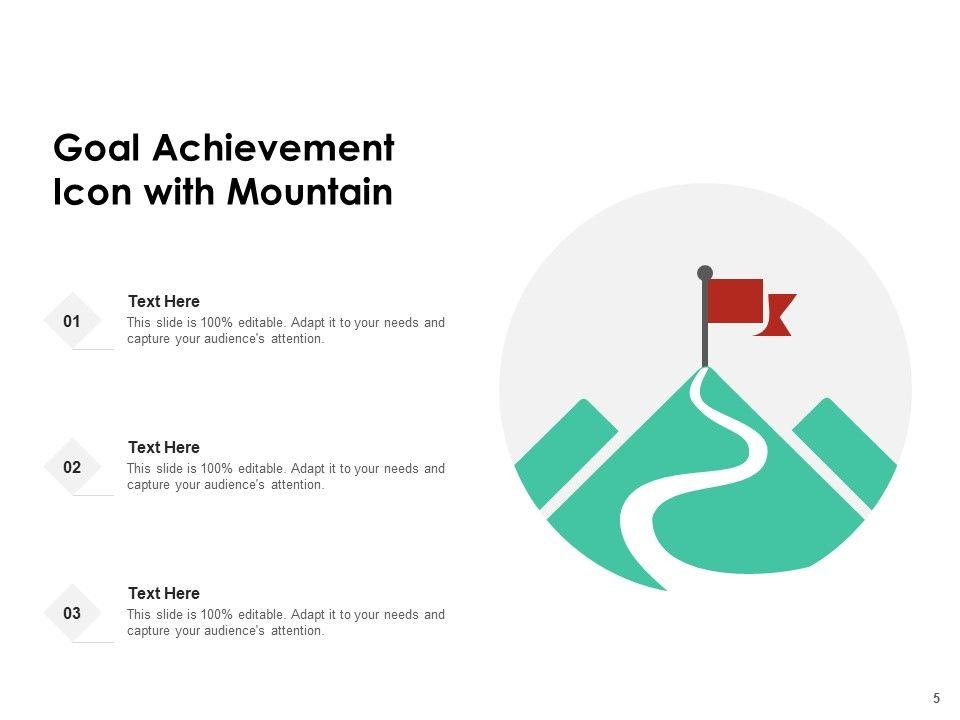 Goal Achievement Icon with Mountain

01

Text Here

This slide is 100% editable. Adapt it to your needs and capture your audience's attention.

02

Text Here

This slide is 100% editable. Adapt it to your needs and capture your audience's attention.

03

Text Here

This slide is 100% editable. Adapt it to your needs and capture your audience's attention.

5